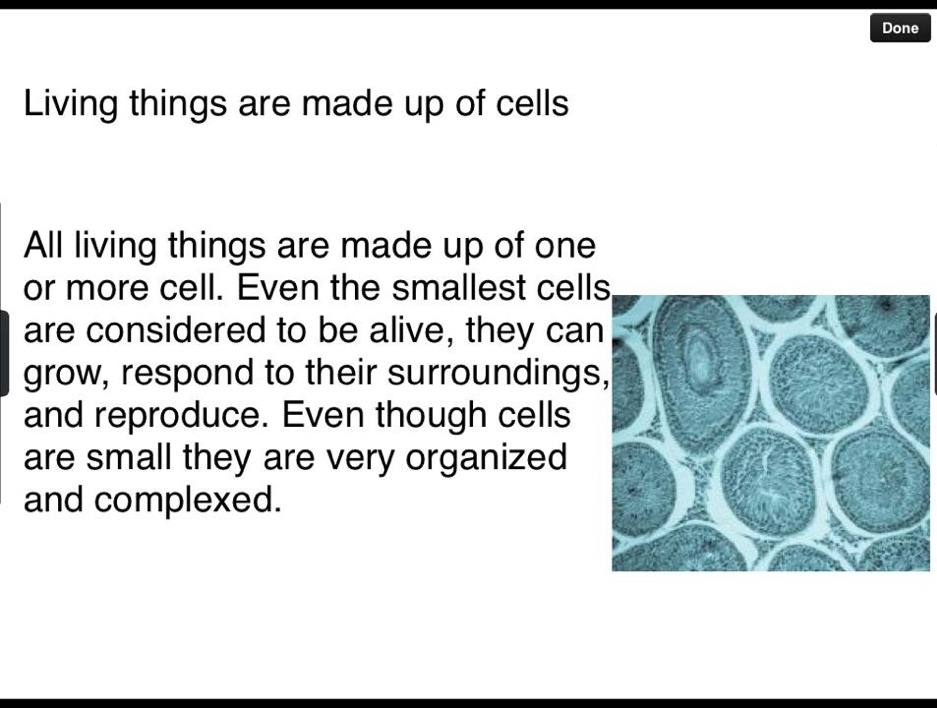 Done

Living things are made up of cells

All living things are made up of one or more cell. Even the smallest cells are considered to be alive, they can grow, respond to their surroundings, and reproduce. Even though cells are small they are very organized and complexed.